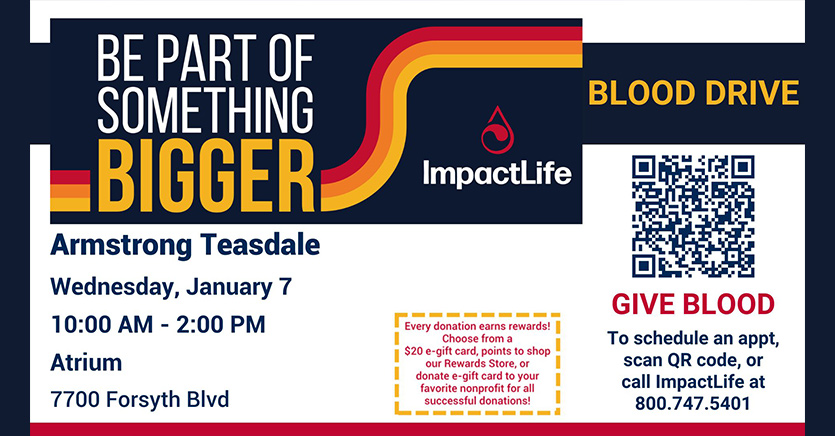 BE PART OF SOMETHING BIGGER

ImpactLife

BLOOD DRIVE

Armstrong Teasdale

Wednesday, January 7

10:00 AM - 2:00 PM

Atrium

7700 Forsyth Blvd

Every donation earns rewards! Choose from a $20 e-gift card, points to shop our Rewards Store, or donate e-gift card to your favorite nonprofit for all successful donations!

GIVE BLOOD

To schedule an appt, scan QR code, or call ImpactLife at 800.747.5401